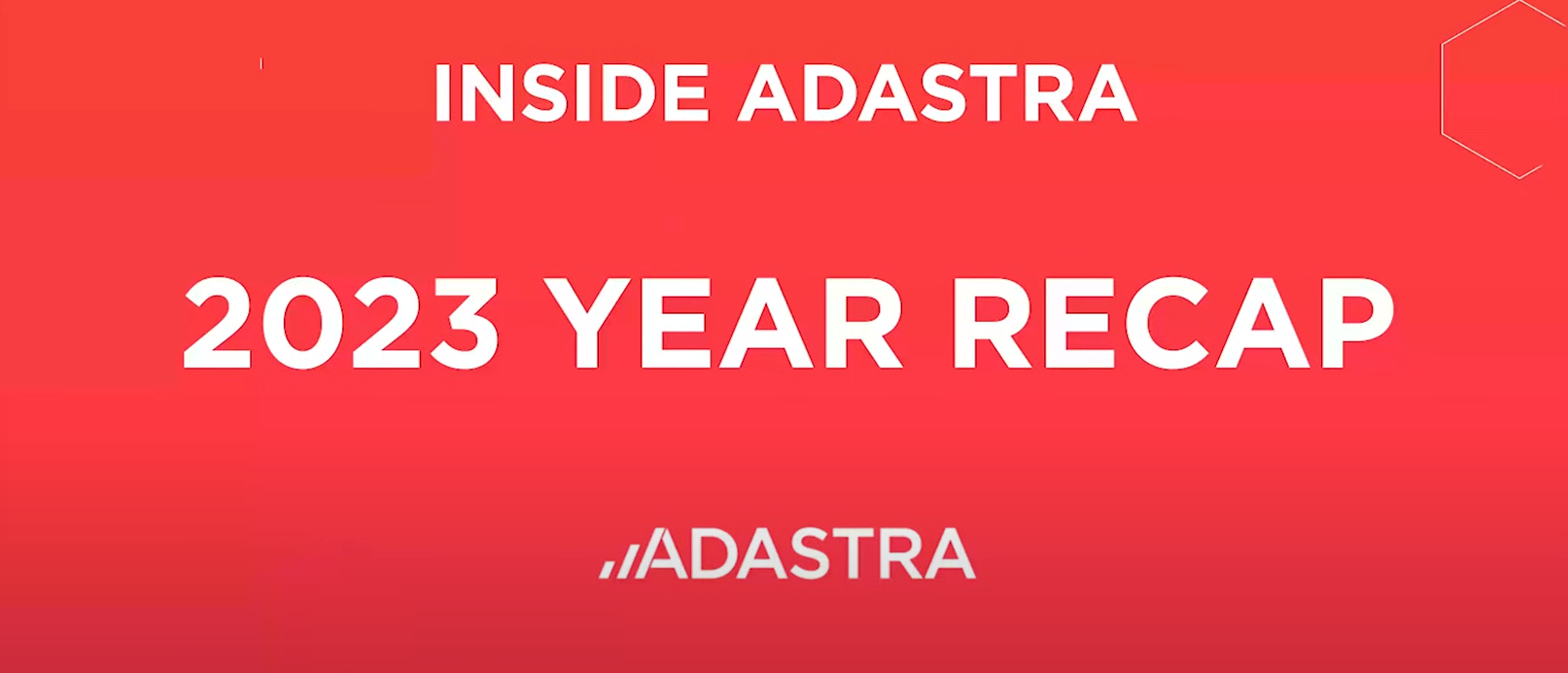 INSIDE ADASTRA

2023 YEAR RECAP

ADASTRA